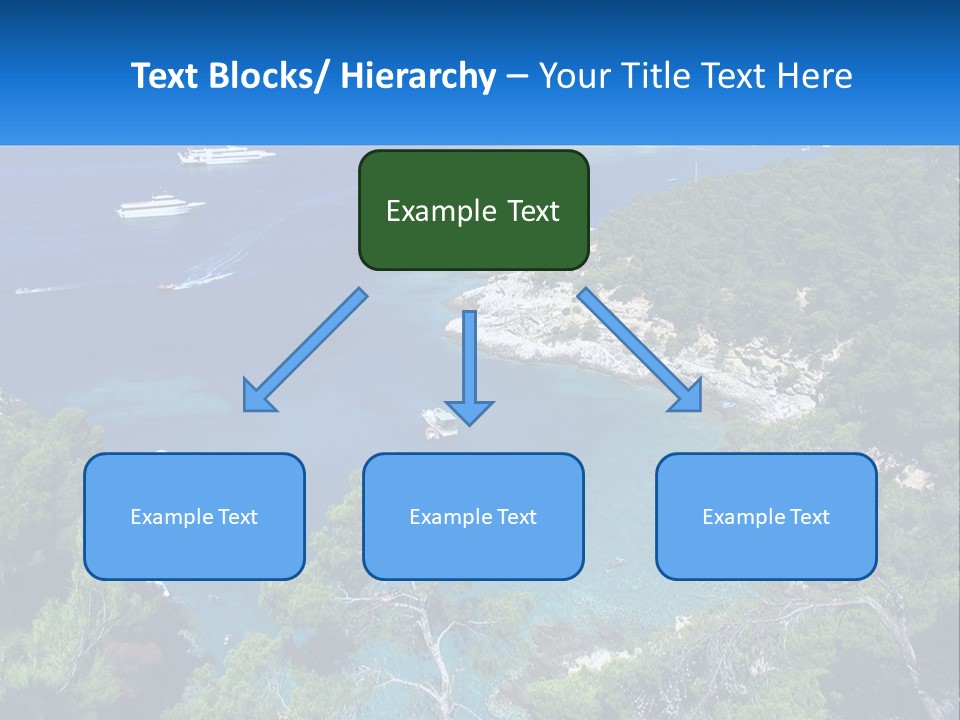 Text Blocks/ Hierarchy – Your Title Text Here

Example Text

Example Text

Example Text

Example Text